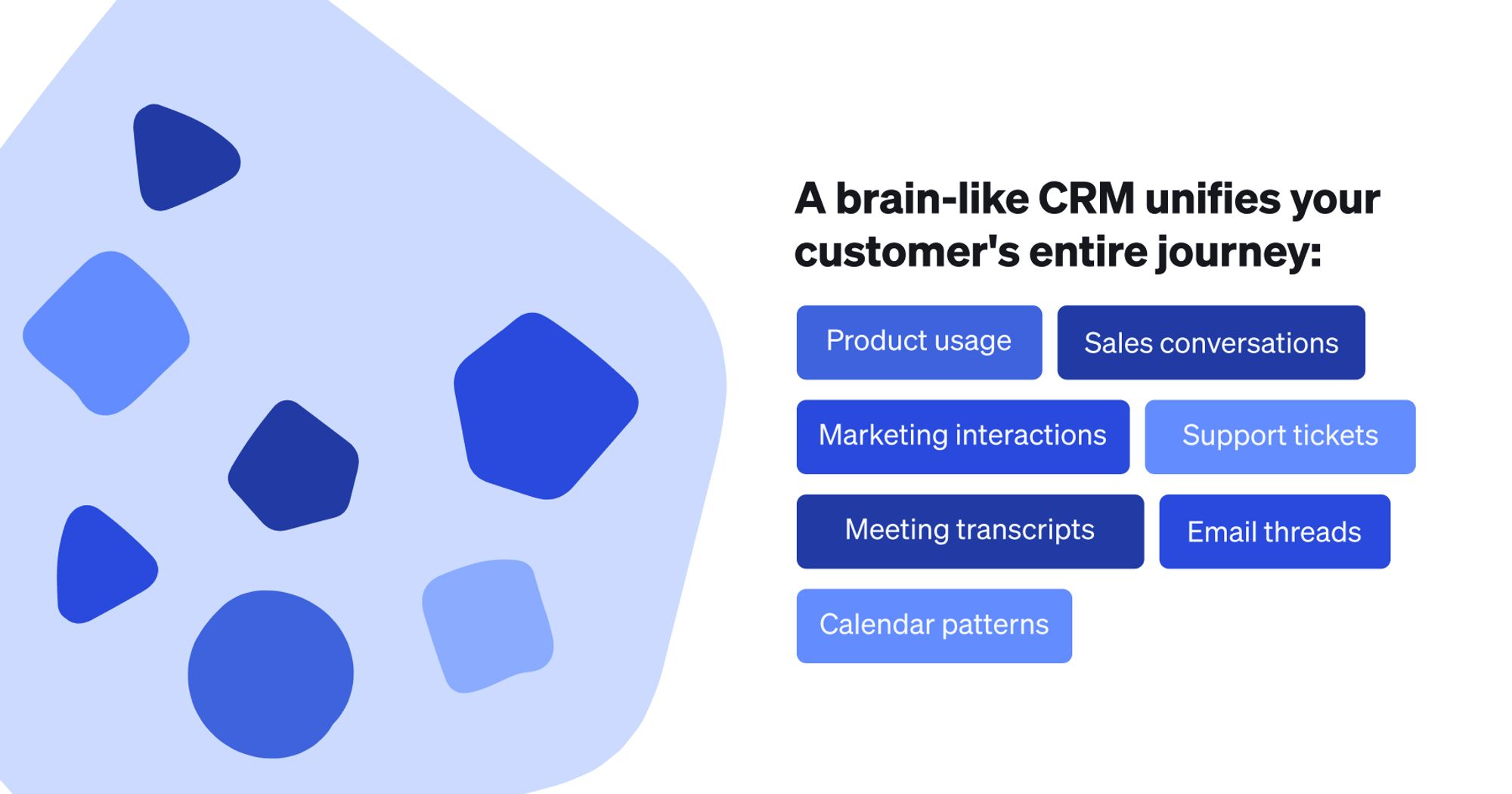 A brain-like CRM unifies your customer's entire journey:

Product usage

Sales conversations

Marketing interactions

Support tickets

Meeting transcripts

Email threads

Calendar patterns